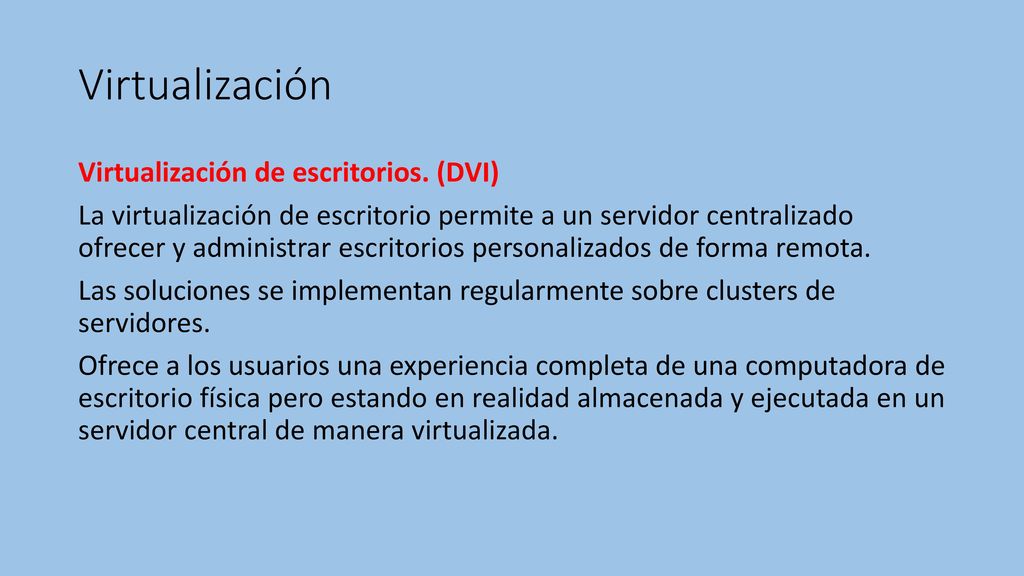 Virtualización

Virtualización de escritorios. (DVI)

La virtualización de escritorio permite a un servidor centralizado ofrecer y administrar escritorios personalizados de forma remota.

Las soluciones se implementan regularmente sobre clusters de servidores.

Ofrece a los usuarios una experiencia completa de una computadora de escritorio física pero estando en realidad almacenada y ejecutada en un servidor central de manera virtualizada.